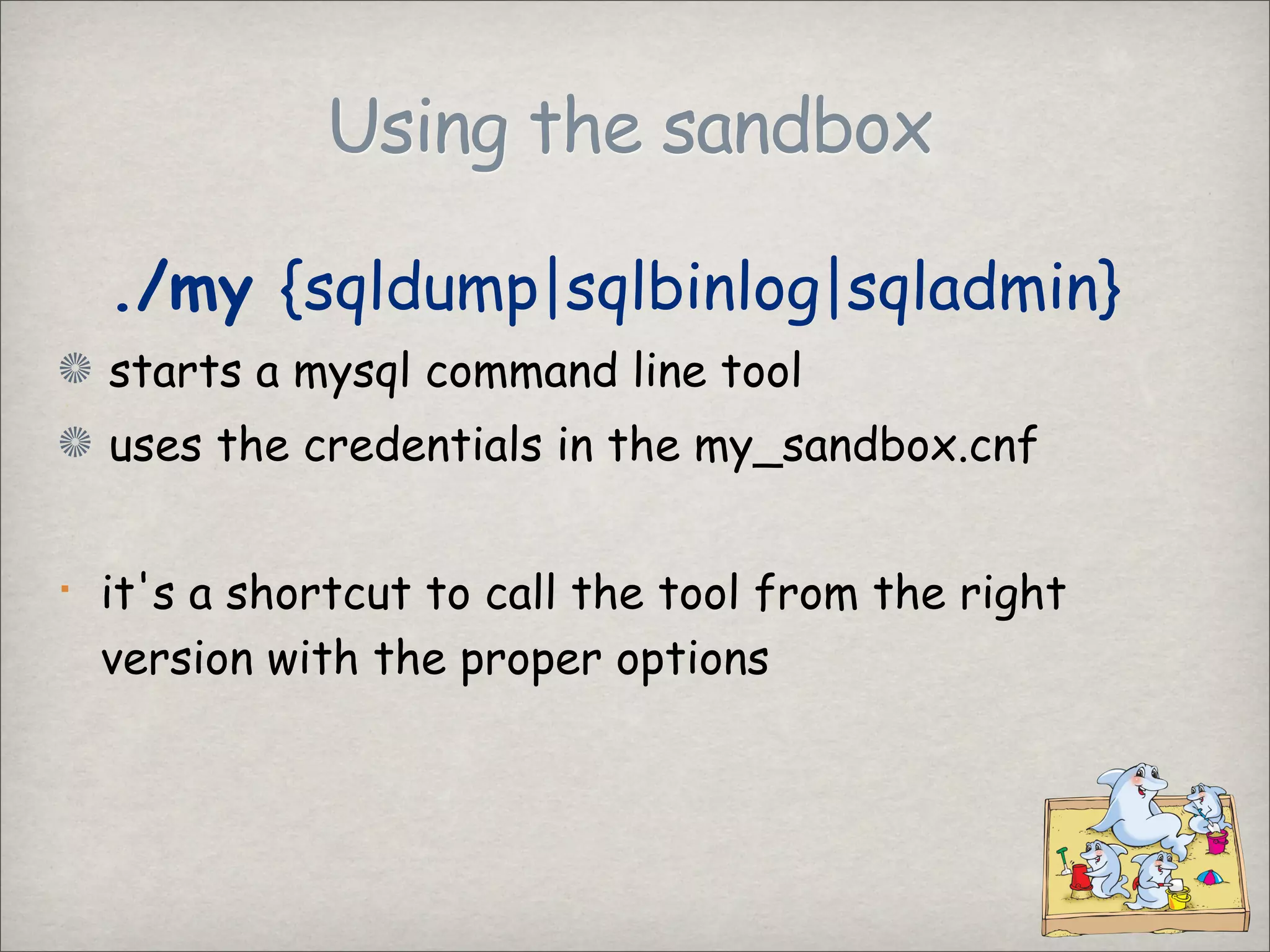 Using the sandbox

./my {sqldump|sqlbinlog|sqladmin}

starts a mysql command line tool

uses the credentials in the my_sandbox.cnf

it's a shortcut to call the tool from the right version with the proper options